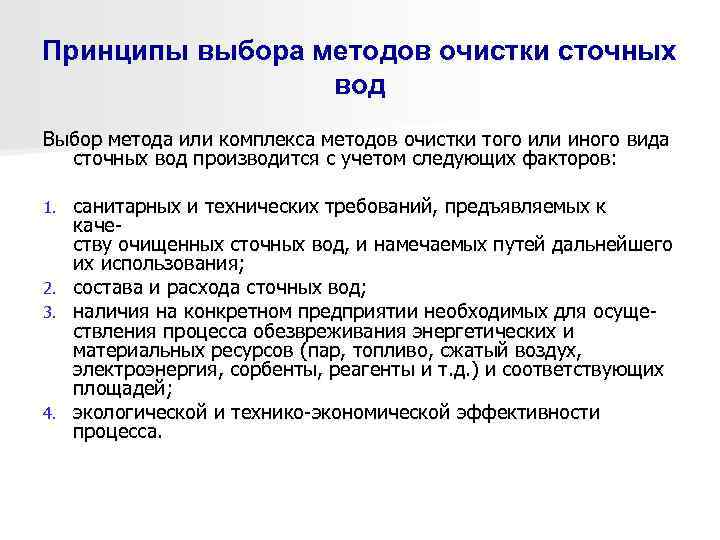 Принципы выбора методов очистки сточных вод

Выбор метода или комплекса методов очистки того или иного вида сточных вод производится с учетом следующих факторов:

1. санитарных и технических требований, предъявляемых к качеству очищенных сточных вод, и намечаемых путей дальнейшего их использования;
2. состава и расхода сточных вод;
3. наличия на конкретном предприятии необходимых для осуществления процесса обезвреживания энергетических и материальных ресурсов (пар, топливо, сжатый воздух, электроэнергия, сорбенты, реагенты и т.д.) и соответствующих площадей;
4. экологической и технико-экономической эффективности процесса.